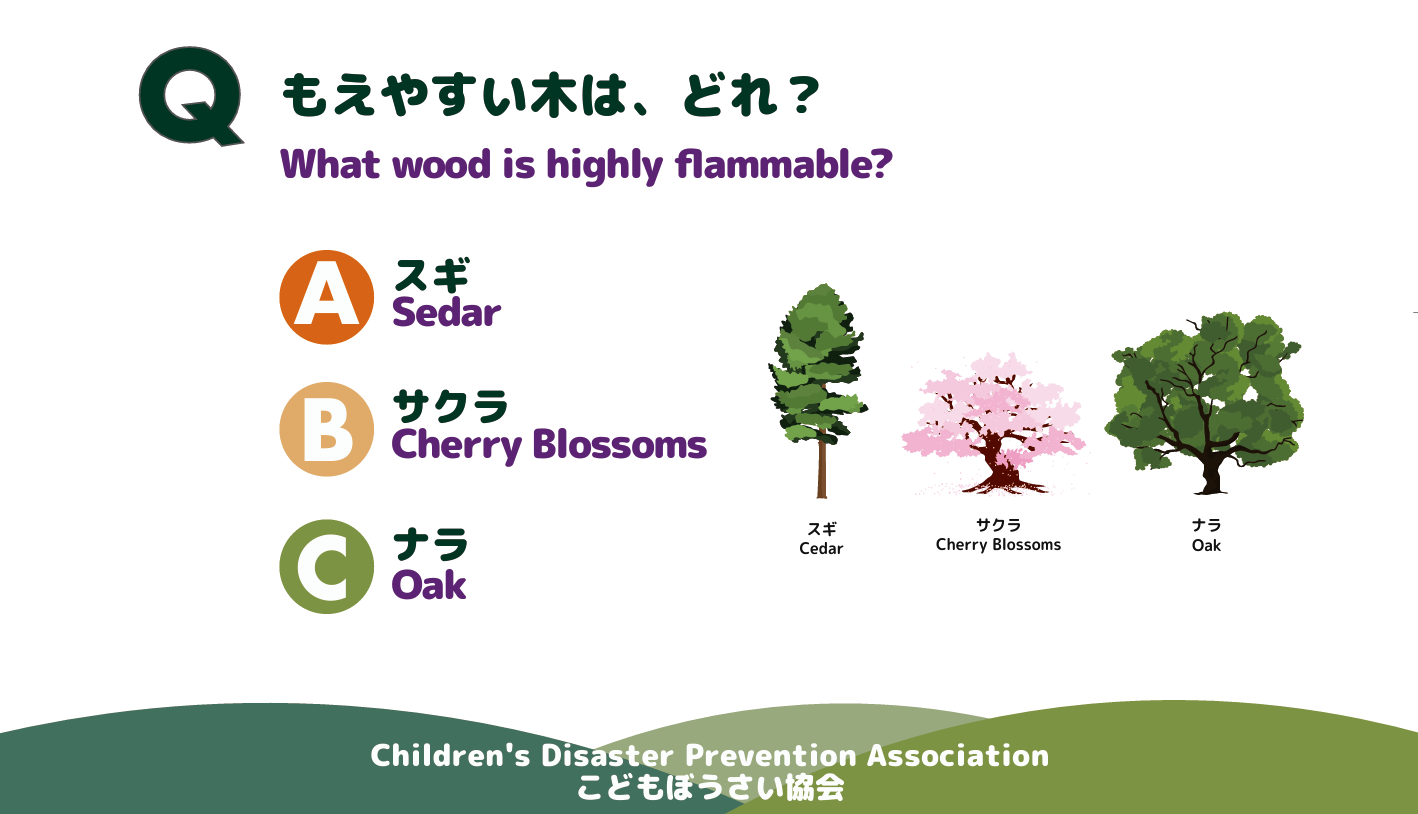 Q もえやすい木は、どれ？
What wood is highly flammable?

A スギ
Sedar

B サクラ
Cherry Blossoms

C ナラ
Oak

スギ
Cedar

サクラ
Cherry Blossoms

ナラ
Oak

Children's Disaster Prevention Association
こどもぼうさい協会